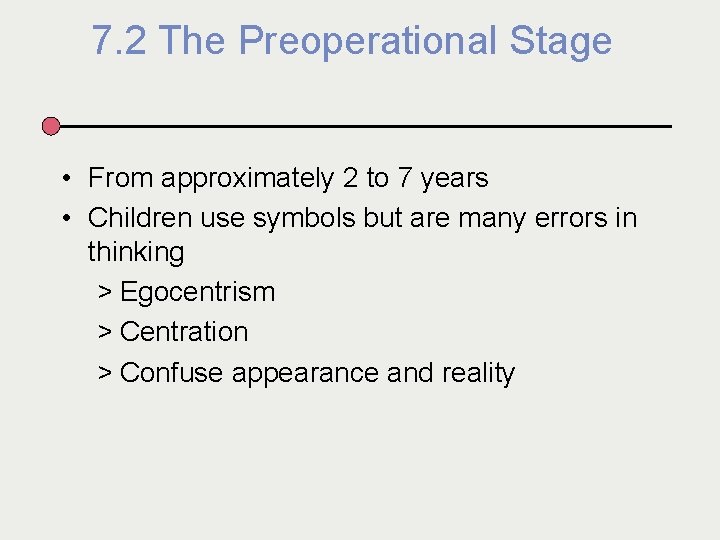 7.2 The Preoperational Stage

• From approximately 2 to 7 years
• Children use symbols but are many errors in thinking
> Egocentrism
> Centration
> Confuse appearance and reality